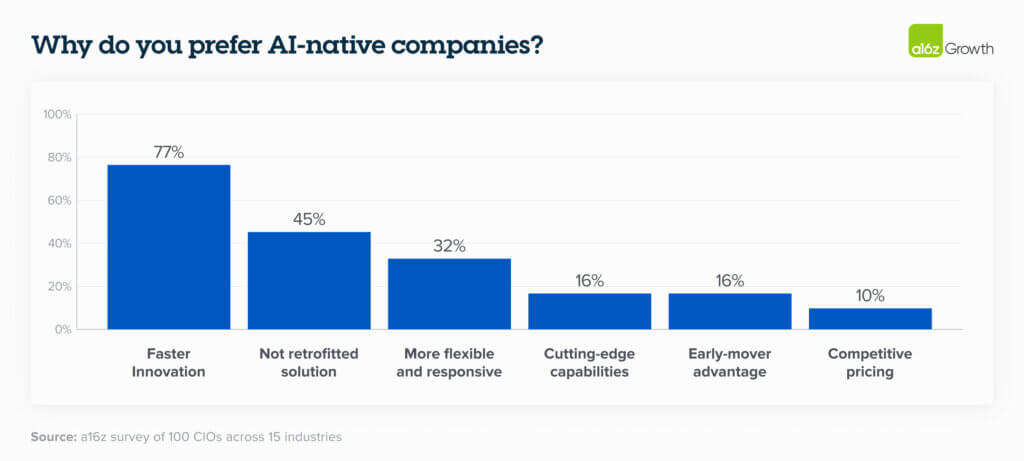 Why do you prefer AI-native companies?

a16z Growth

100%
80%
60%
40%
20%
0%

77%
45%
32%
16%
16%
10%

Faster Innovation
Not retrofitted solution
More flexible and responsive
Cutting-edge capabilities
Early-mover advantage
Competitive pricing

Source: a16z survey of 100 CIOs across 15 industries